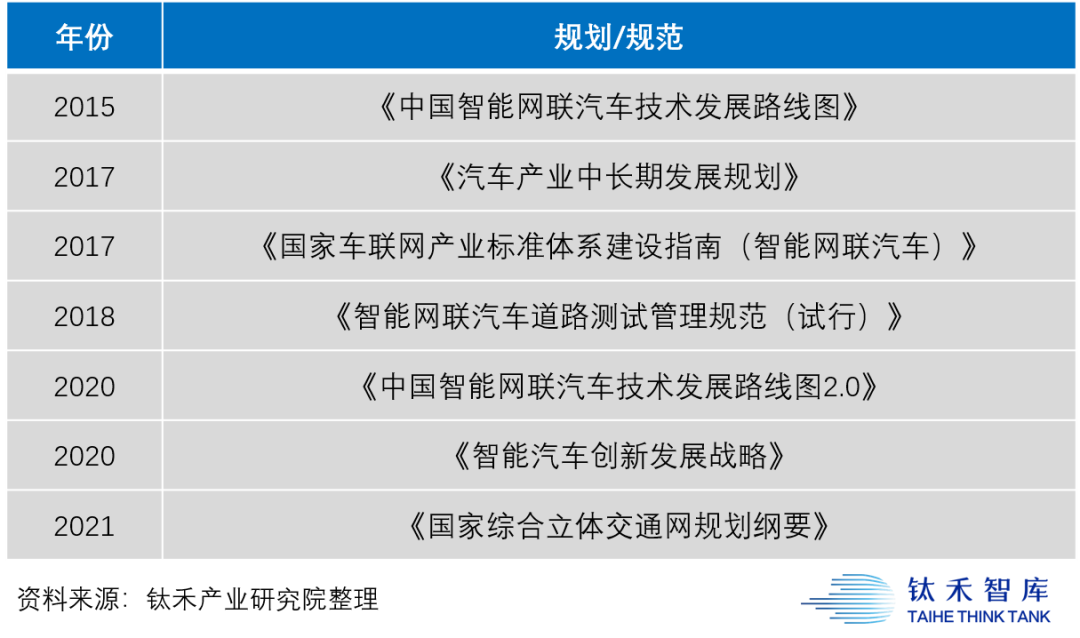 | 年份 | 规划/规范 |
|---|---|
| 2015 | 《中国智能网联汽车技术发展路线图》 |
| 2017 | 《汽车产业中长期发展规划》 |
| 2017 | 《国家车联网产业标准体系建设指南（智能网联汽车）》 |
| 2018 | 《智能网联汽车道路测试管理规范（试行）》 |
| 2020 | 《中国智能网联汽车技术发展路线图2.0》 |
| 2020 | 《智能汽车创新发展战略》 |
| 2021 | 《国家综合立体交通网规划纲要》 |

资料来源：钛禾产业研究院整理

钛禾智库
TAIHE THINK TANK